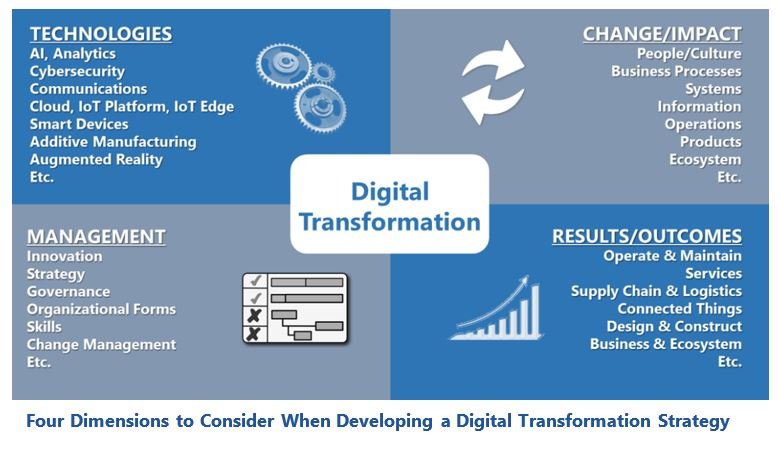 TECHNOLOGIES
AI, Analytics
Cybersecurity
Communications
Cloud, IoT Platform, IoT Edge
Smart Devices
Additive Manufacturing
Augmented Reality
Etc.

CHANGE/IMPACT
People/Culture
Business Processes
Systems
Information
Operations
Products
Ecosystem
Etc.

Digital Transformation

MANAGEMENT
Innovation
Strategy
Governance
Organizational Forms
Skills
Change Management
Etc.

RESULTS/OUTCOMES
Operate & Maintain
Services
Supply Chain & Logistics
Connected Things
Design & Construct
Business & Ecosystem
Etc.

Four Dimensions to Consider When Developing a Digital Transformation Strategy